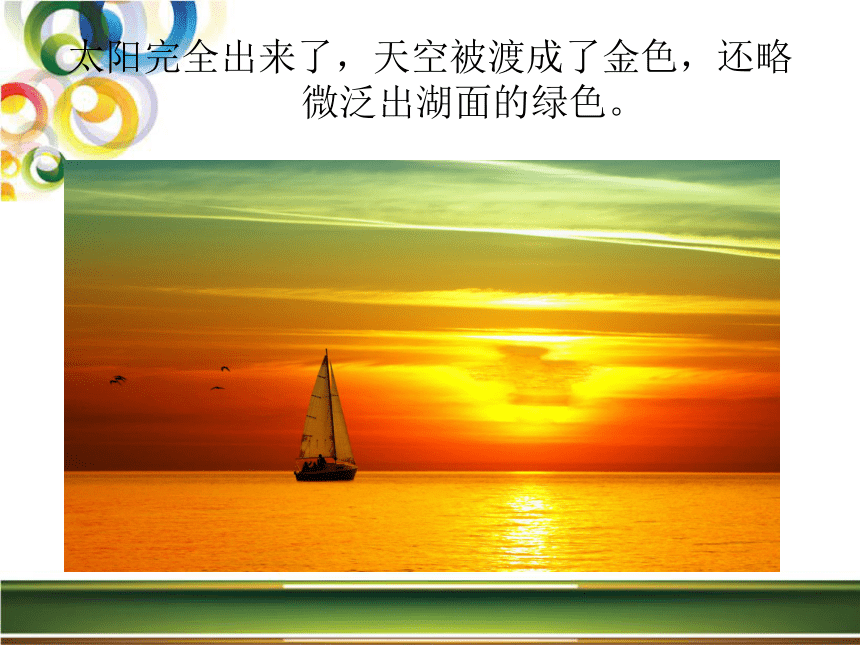 太阳完全出来了，天空被渡成了金色，还略微泛出湖面的绿色。